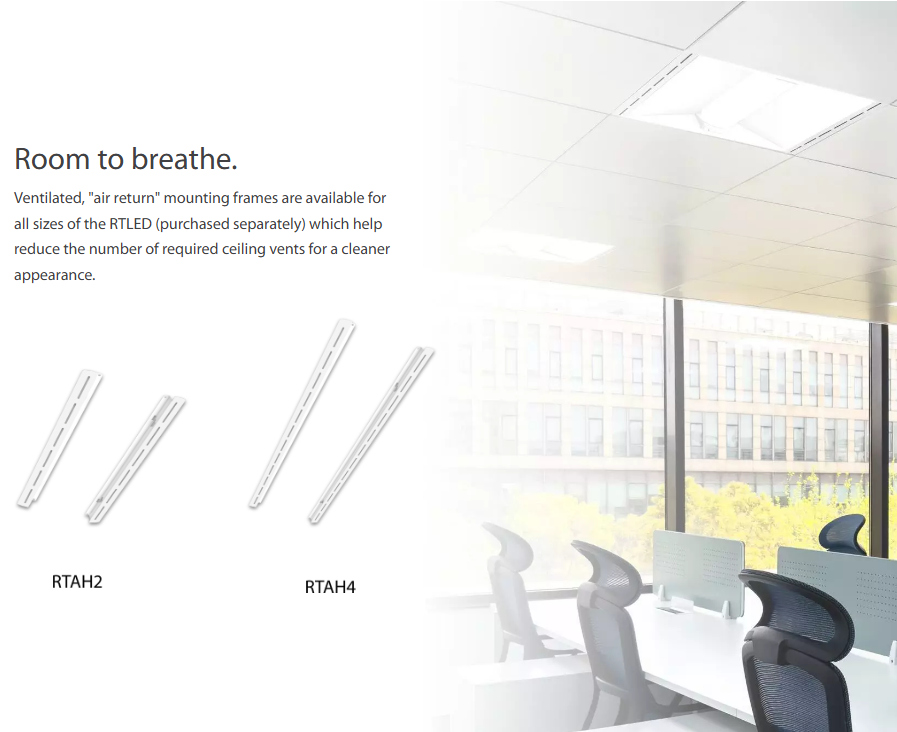 Room to breathe.

Ventilated, "air return" mounting frames are available for all sizes of the RTLED (purchased separately) which help reduce the number of required ceiling vents for a cleaner appearance.

RTAH2

RTAH4